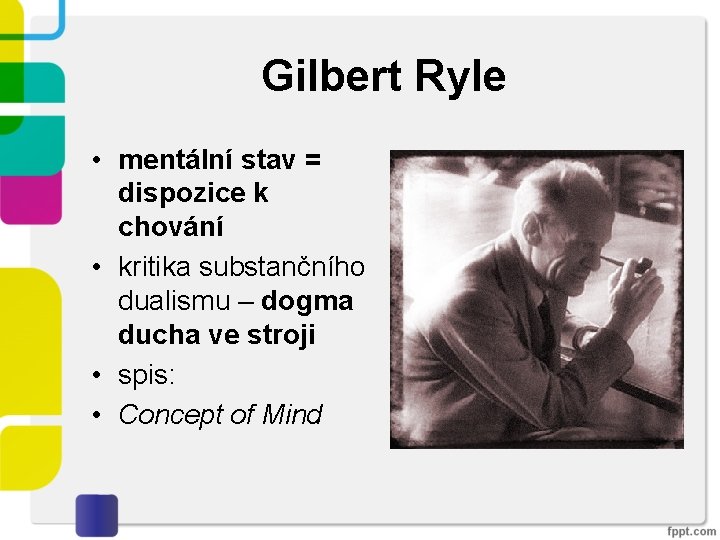 Gilbert Ryle

• mentální stav = dispozice k chování
• kritika substančního dualismu – dogma ducha ve stroji
• spis:
• Concept of Mind

fppt.com